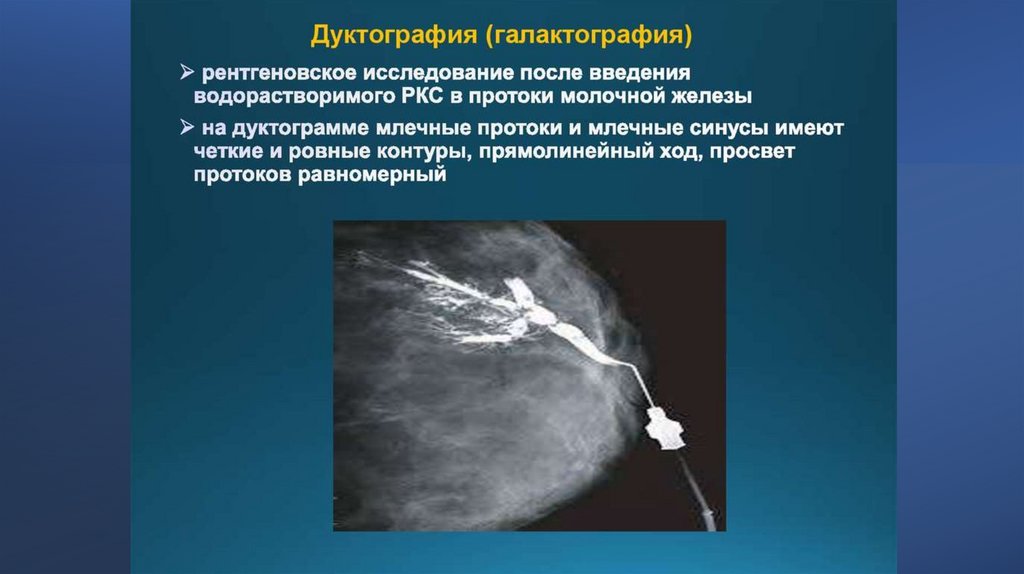 Дуктография (галактография)

➢ рентгеновское исследование после введения водорастворимого РКС в протоки молочной железы

➢ на дуктограмме млечные протоки и млечные синусы имеют четкие и ровные контуры, прямолинейный ход, просвет протоков равномерный